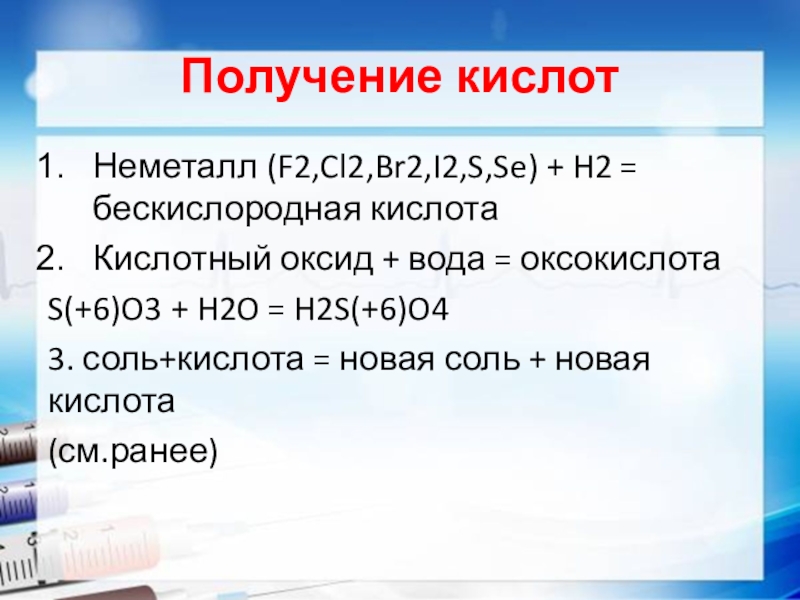 Получение кислот

1. Неметалл (F2,Cl2,Br2,I2,S,Se) + H2 = бескислородная кислота
2. Кислотный оксид + вода = оксокислота

S(+6)O3 + H2O = H2S(+6)O4

3. соль+кислота = новая соль + новая кислота

(см.ранее)